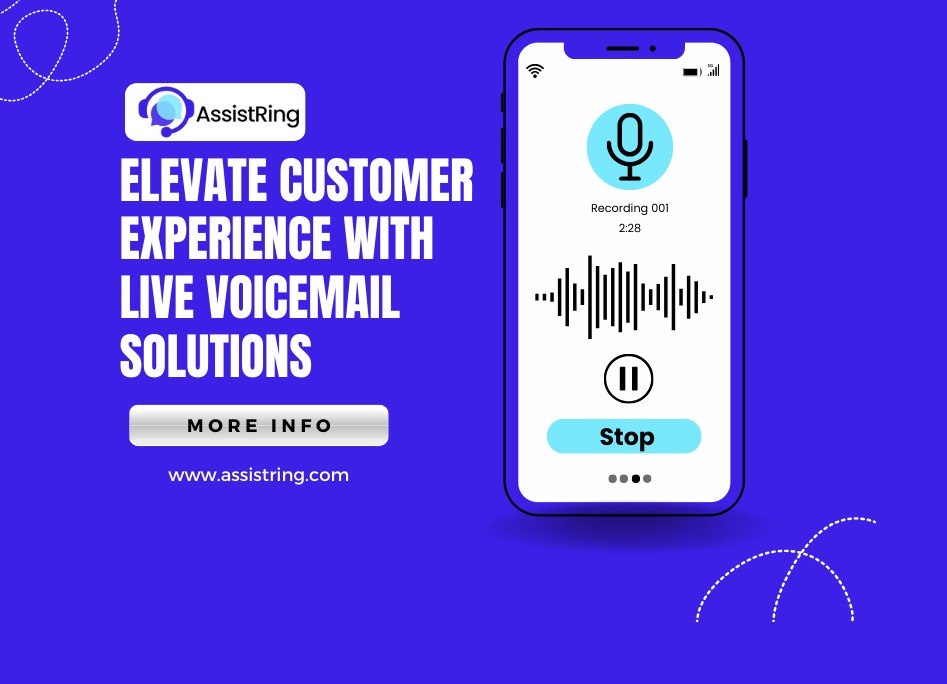 AssistRing

ELEVATE CUSTOMER EXPERIENCE WITH LIVE VOICEMAIL SOLUTIONS

MORE INFO

www.assistring.com

5G

Recording 001
2:28

Stop